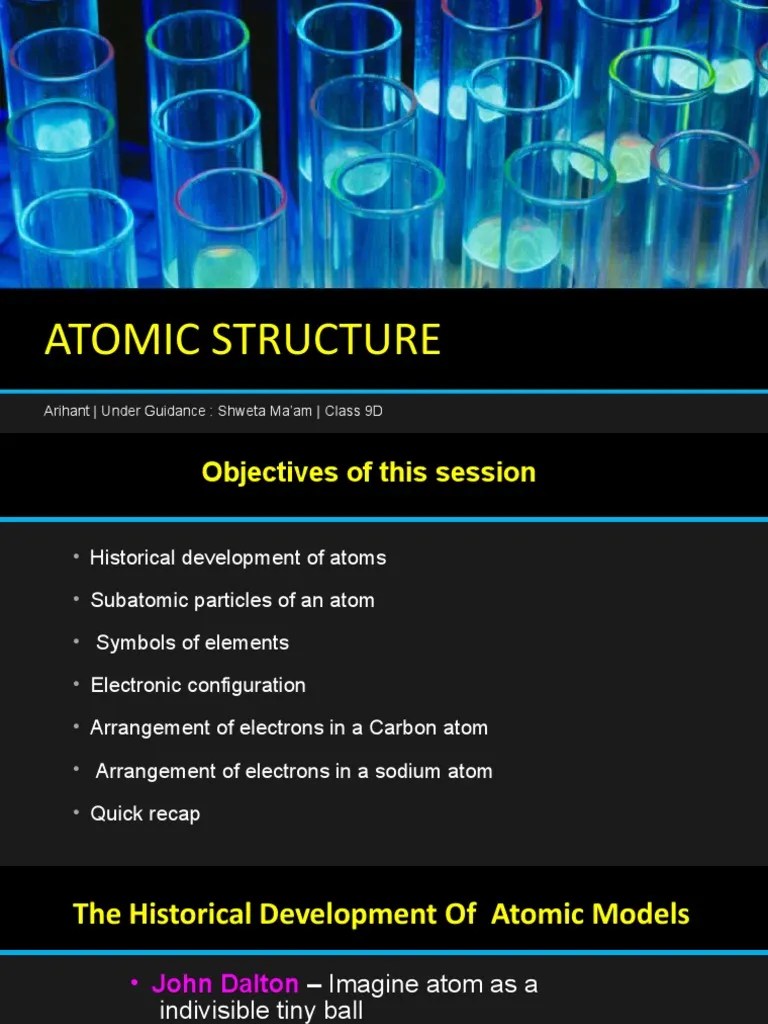 ATOMIC STRUCTURE

Arihant | Under Guidance : Shweta Ma'am | Class 9D

Objectives of this session

• Historical development of atoms
• Subatomic particles of an atom
• Symbols of elements
• Electronic configuration
• Arrangement of electrons in a Carbon atom
• Arrangement of electrons in a sodium atom
• Quick recap

The Historical Development Of Atomic Models

• John Dalton – Imagine atom as a indivisible tiny ball